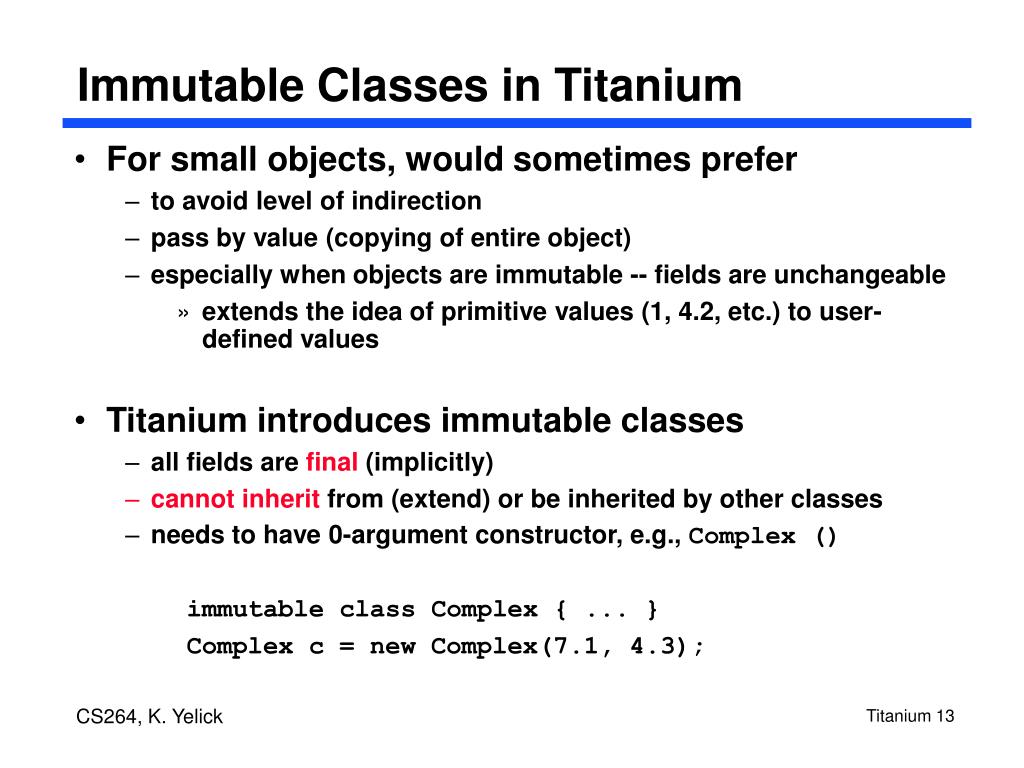 Immutable Classes in Titanium

• For small objects, would sometimes prefer
– to avoid level of indirection
– pass by value (copying of entire object)
– especially when objects are immutable -- fields are unchangeable
» extends the idea of primitive values (1, 4.2, etc.) to user-defined values

• Titanium introduces immutable classes
– all fields are final (implicitly)
– cannot inherit from (extend) or be inherited by other classes
– needs to have 0-argument constructor, e.g., Complex ()

immutable class Complex { ... }
Complex c = new Complex(7.1, 4.3);

CS264, K. Yelick

Titanium 13